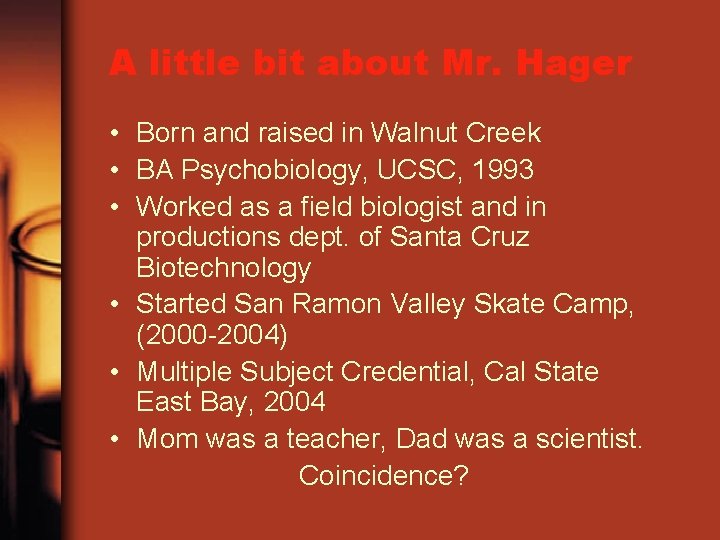 A little bit about Mr. Hager

• Born and raised in Walnut Creek
• BA Psychobiology, UCSC, 1993
• Worked as a field biologist and in productions dept. of Santa Cruz Biotechnology
• Started San Ramon Valley Skate Camp, (2000-2004)
• Multiple Subject Credential, Cal State East Bay, 2004
• Mom was a teacher, Dad was a scientist.

Coincidence?